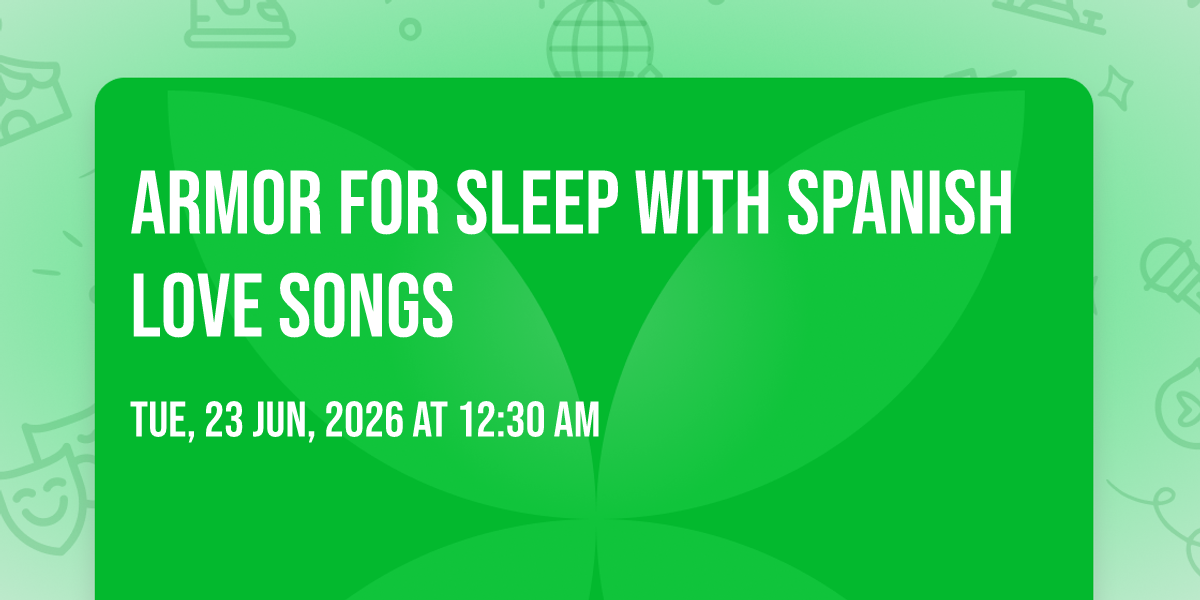 ARMOR FOR SLEEP WITH SPANISH LOVE SONGS

TUE, 23 JUN, 2026 AT 12:30 AM